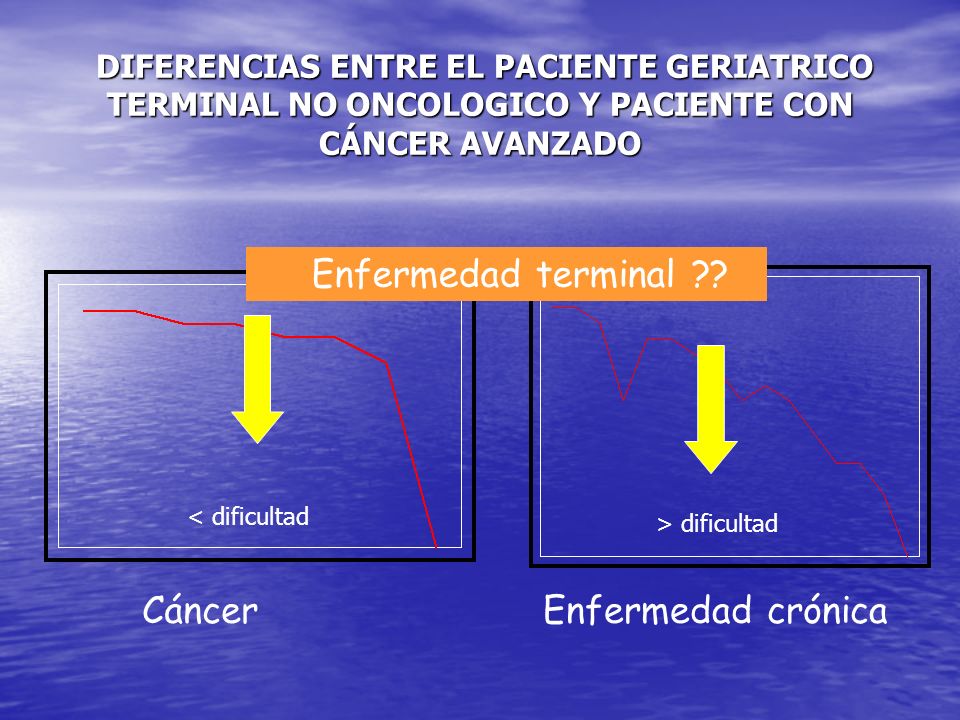 DIFERENCIAS ENTRE EL PACIENTE GERIATRICO TERMINAL NO ONCOLOGICO Y PACIENTE CON CÁNCER AVANZADO

Enfermedad terminal ??

< dificultad

> dificultad

Cáncer

Enfermedad crónica